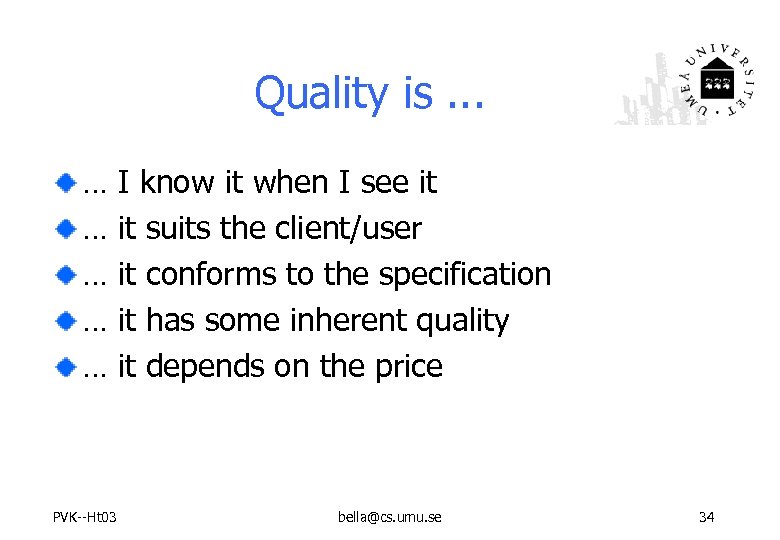 Quality is ...

UMEÅ UNIVERSITET

… I know it when I see it
… it suits the client/user
… it conforms to the specification
… it has some inherent quality
… it depends on the price

PVK--Ht03 bella@cs.umu.se 34